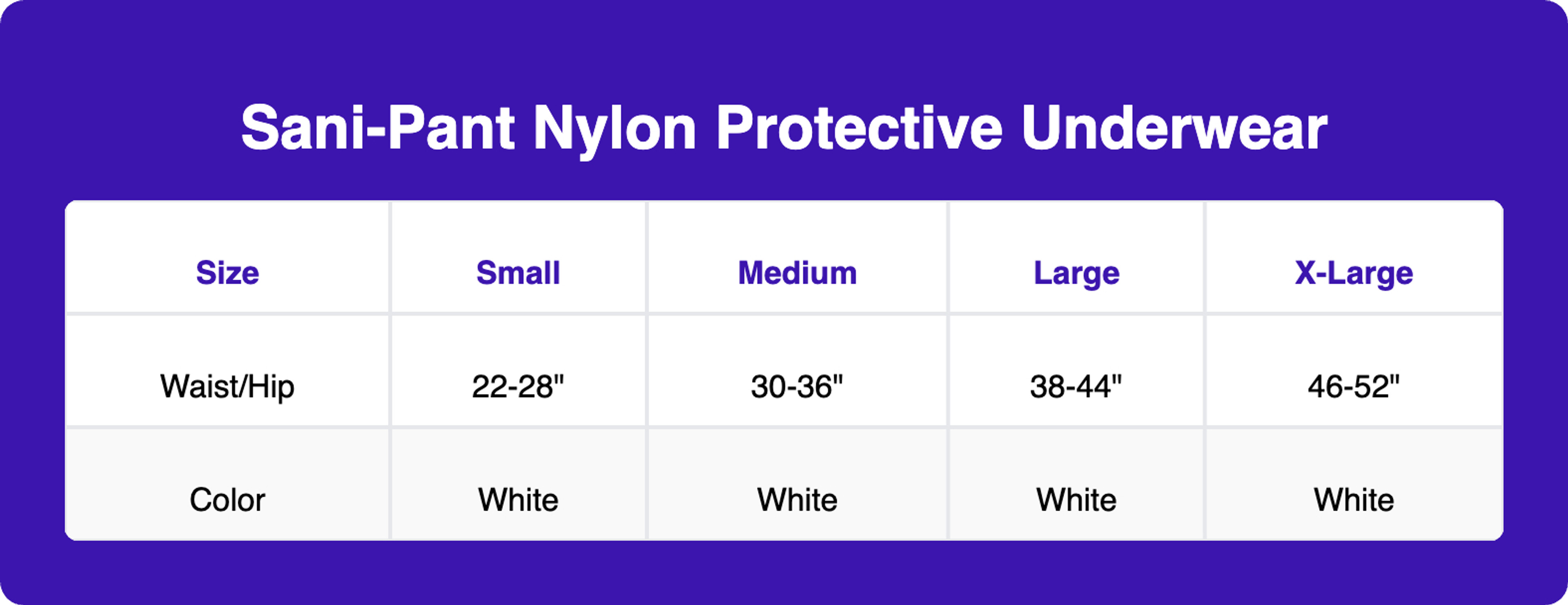 Sani-Pant Nylon Protective Underwear

| Size | Small | Medium | Large | X-Large |
|---|---|---|---|---|
| Waist/Hip | 22-28" | 30-36" | 38-44" | 46-52" |
| Color | White | White | White | White |